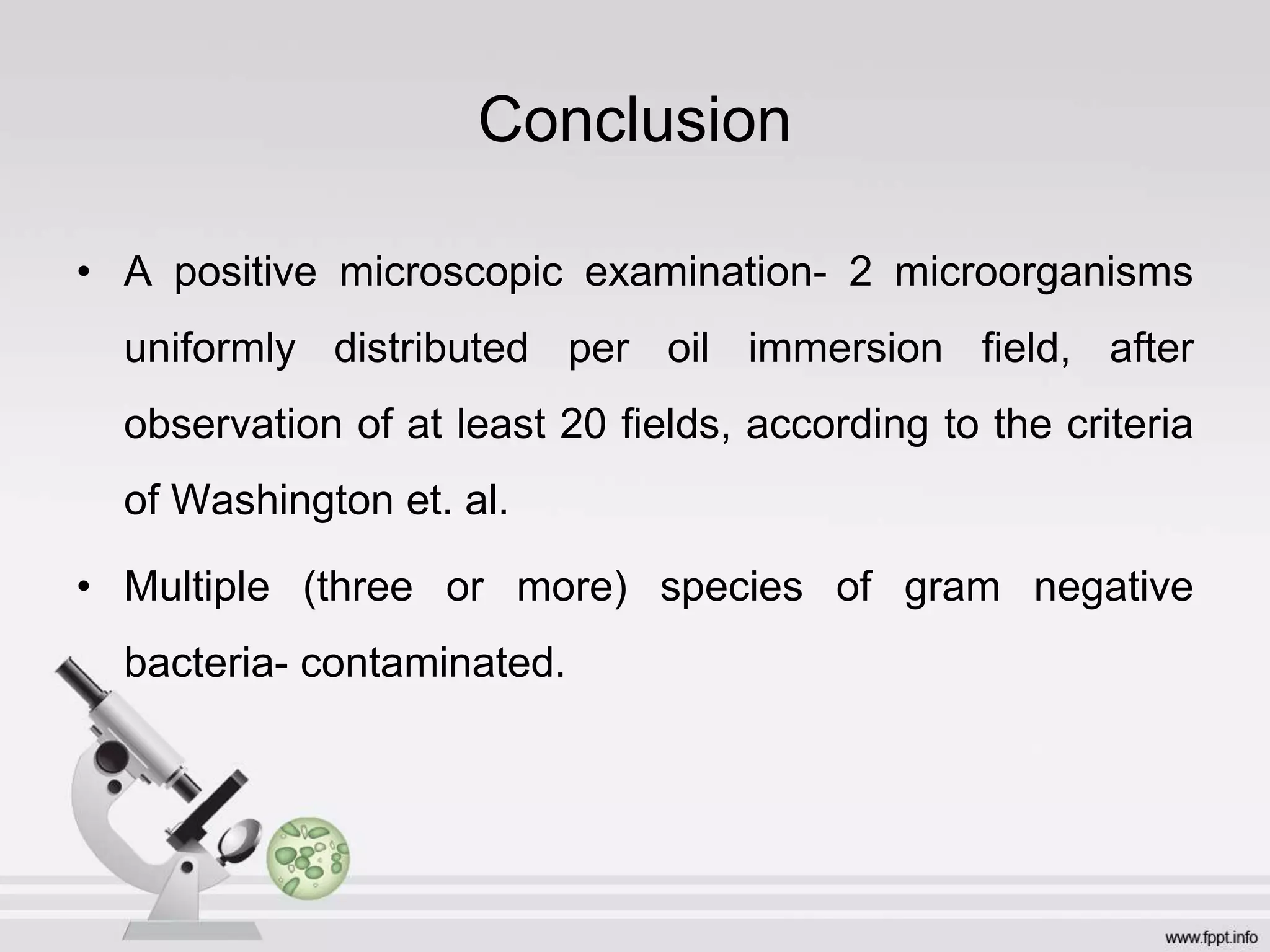 Conclusion

• A positive microscopic examination- 2 microorganisms uniformly distributed per oil immersion field, after observation of at least 20 fields, according to the criteria of Washington et. al.

• Multiple (three or more) species of gram negative bacteria- contaminated.

www.fppt.info